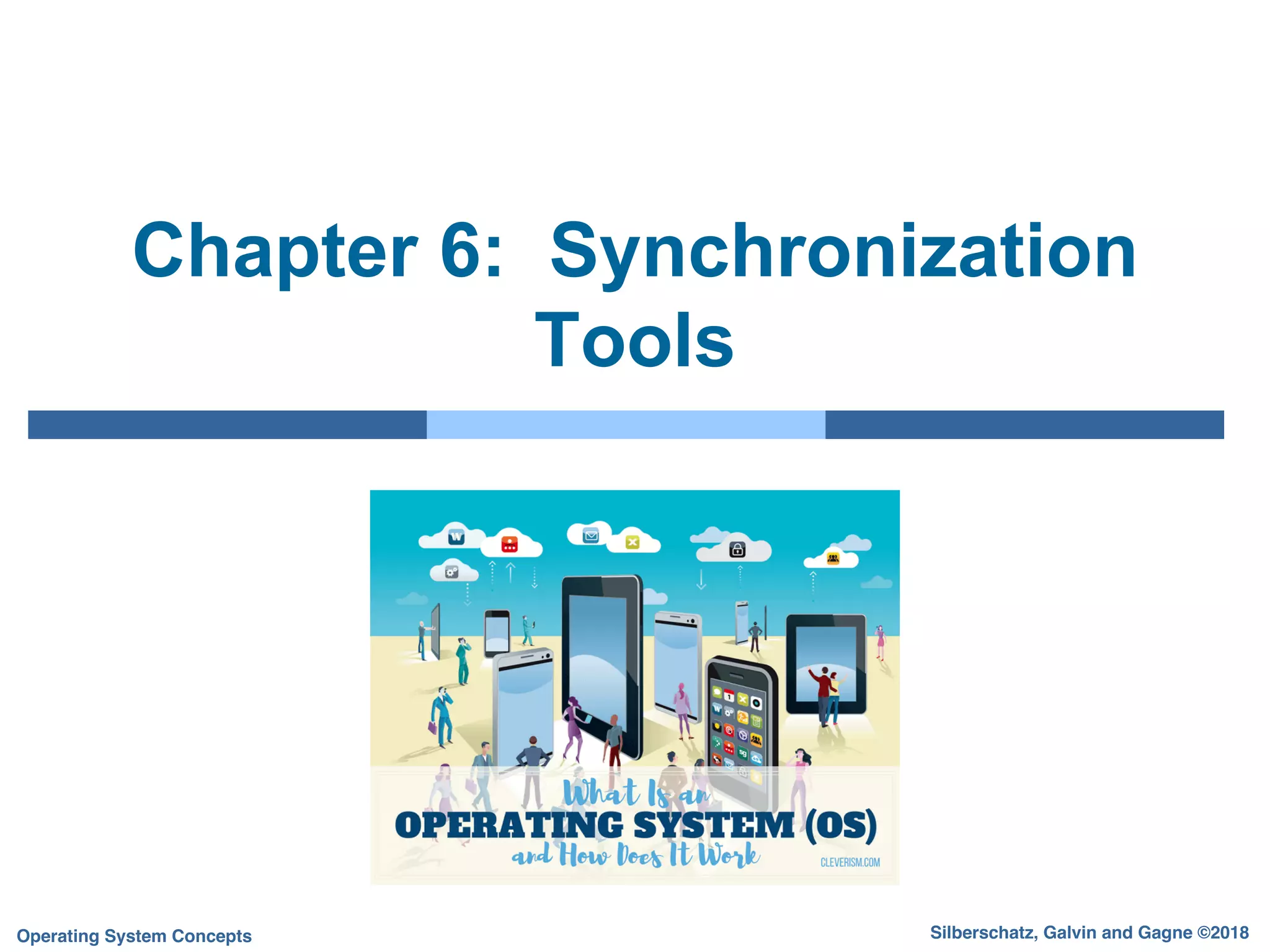 Chapter 6: Synchronization Tools

What Is an
OPERATING SYSTEM (OS)
and How Does It Work
CLEVERISM.COM

Operating System Concepts

Silberschatz, Galvin and Gagne ©2018